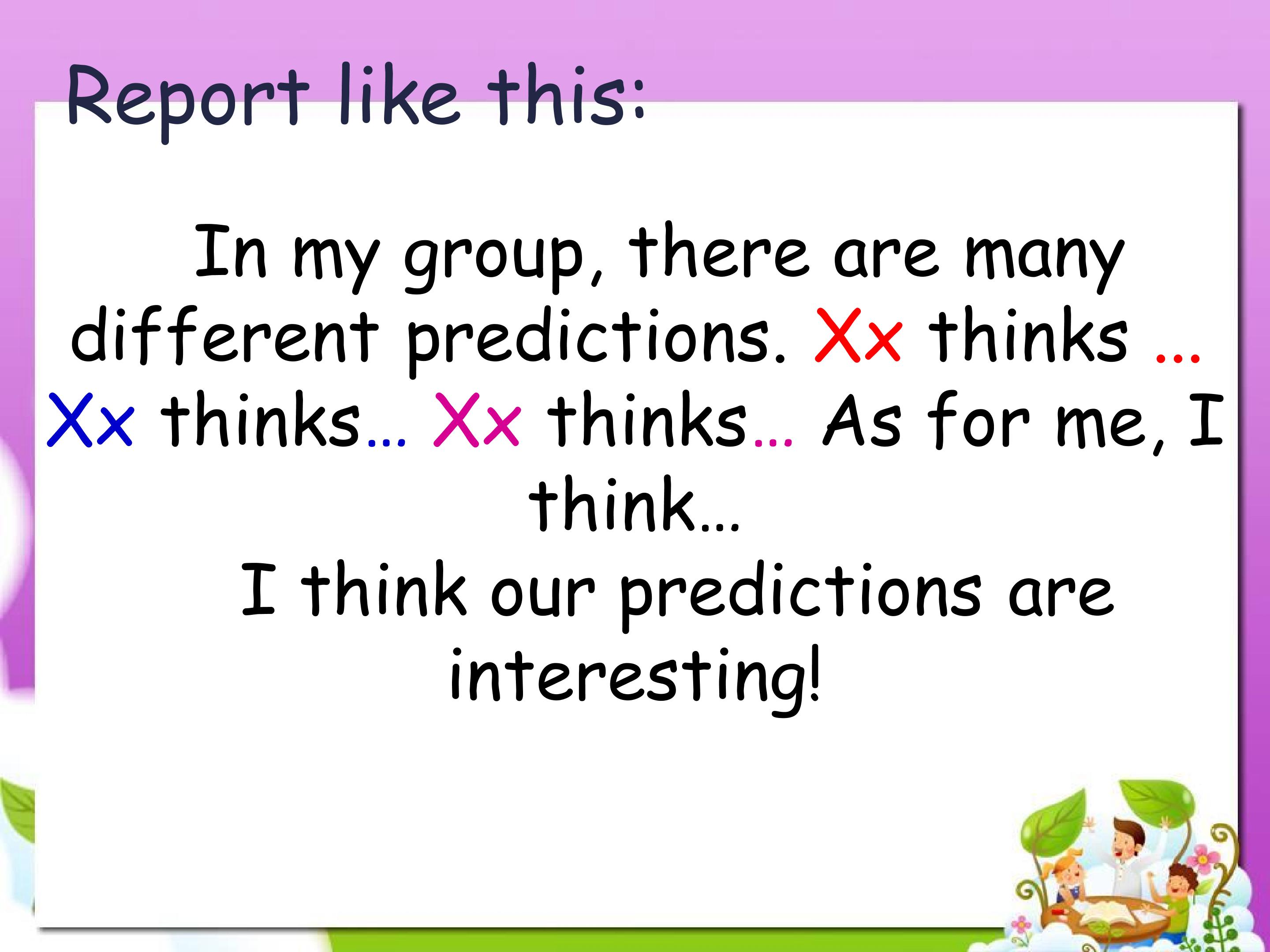 Report like this:

In my group, there are many different predictions. Xx thinks … Xx thinks… Xx thinks… As for me, I think…

I think our predictions are interesting!